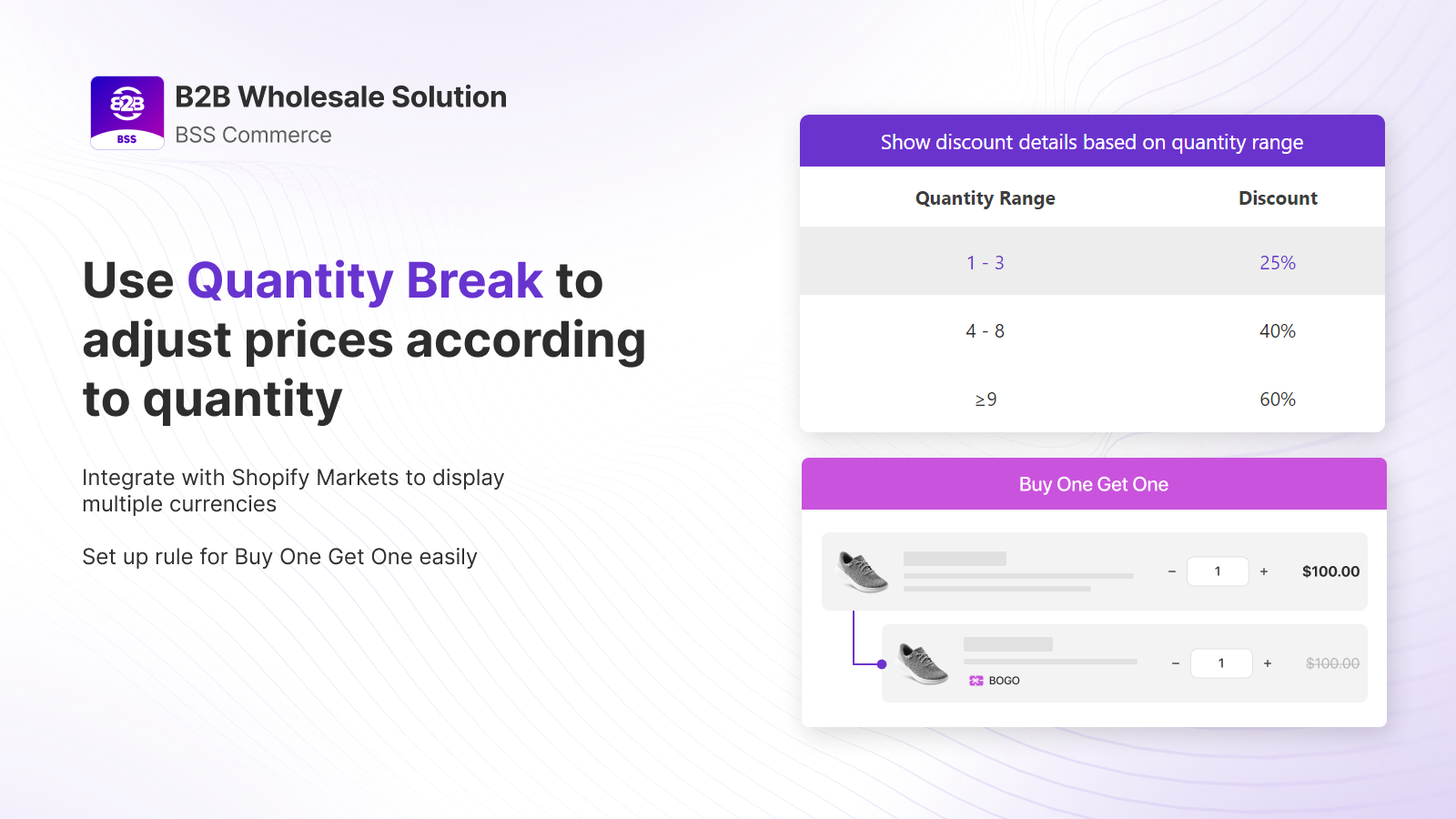 B2B
BSS

B2B Wholesale Solution
BSS Commerce

Use Quantity Break to adjust prices according to quantity

Integrate with Shopify Markets to display multiple currencies

Set up rule for Buy One Get One easily

Show discount details based on quantity range

| Quantity Range | Discount |
|---|---|
| 1 - 3 | 25% |
| 4 - 8 | 40% |
| ≥9 | 60% |

Buy One Get One

− 1 + $100.00

BOGO − 1 + $100.00